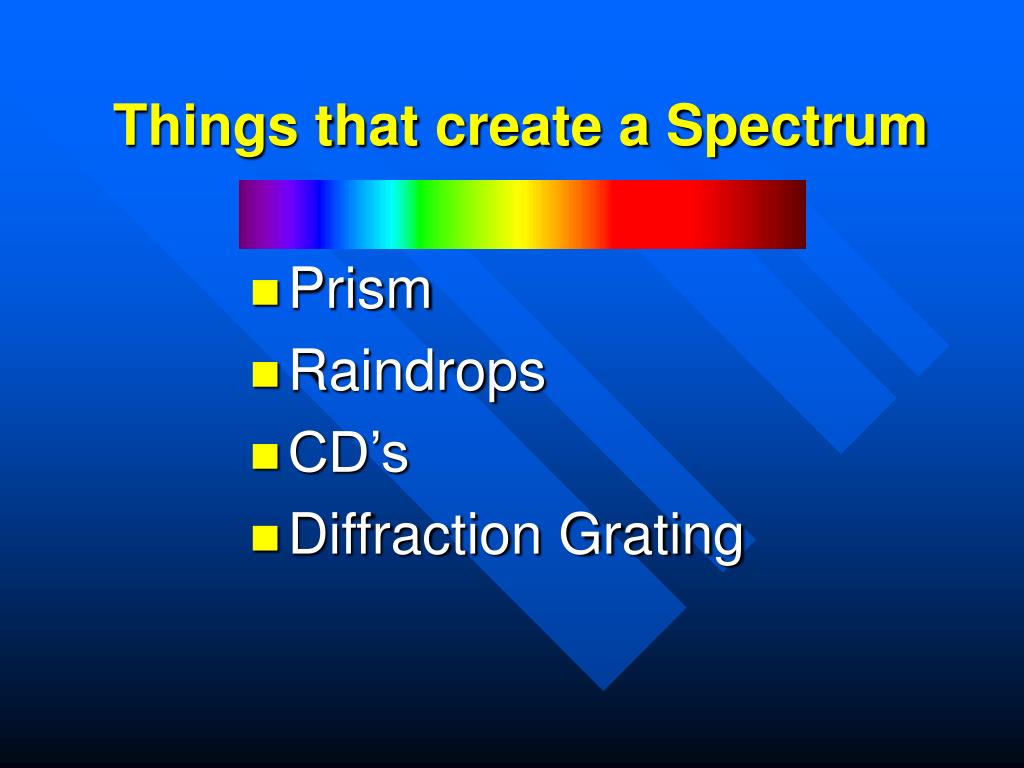 Things that create a Spectrum

- Prism
- Raindrops
- CD’s
- Diffraction Grating